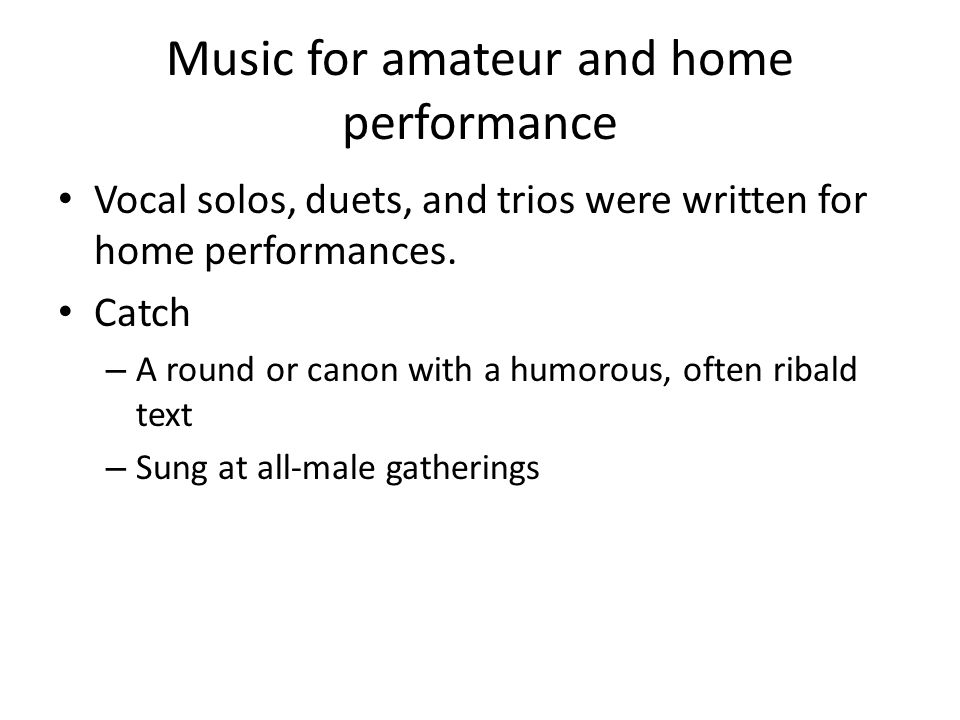 Music for amateur and home performance

• Vocal solos, duets, and trios were written for home performances.
• Catch
– A round or canon with a humorous, often ribald text
– Sung at all-male gatherings